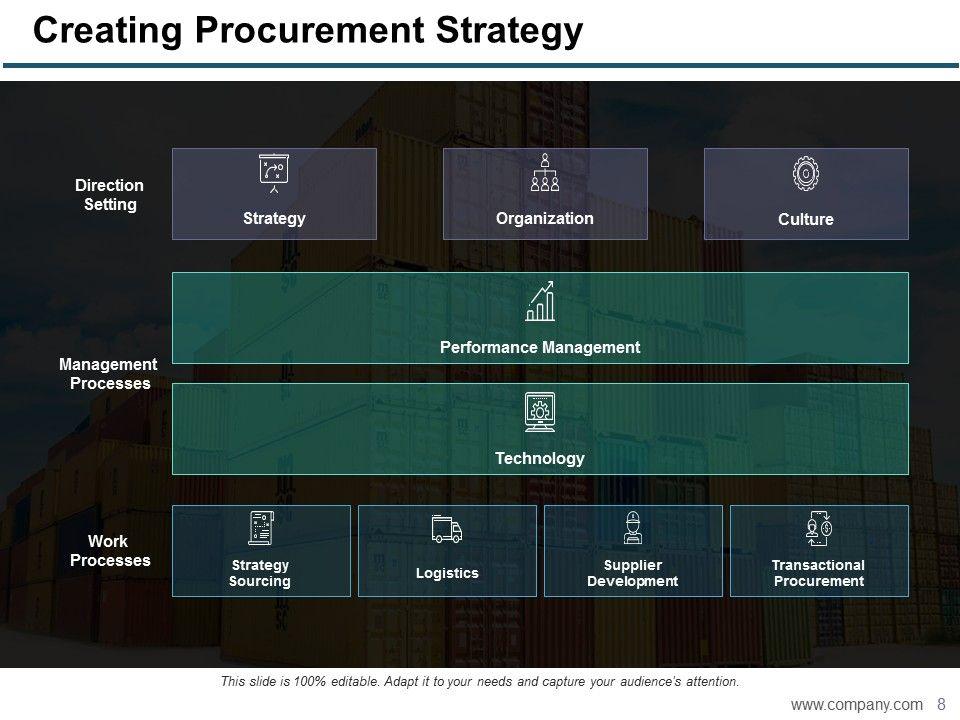 Creating Procurement Strategy

Direction Setting

Strategy

Organization

Culture

Management Processes

Performance Management

Technology

Work Processes

Strategy Sourcing

Logistics

Supplier Development

Transactional Procurement

This slide is 100% editable. Adapt it to your needs and capture your audience's attention.

www.company.com 8